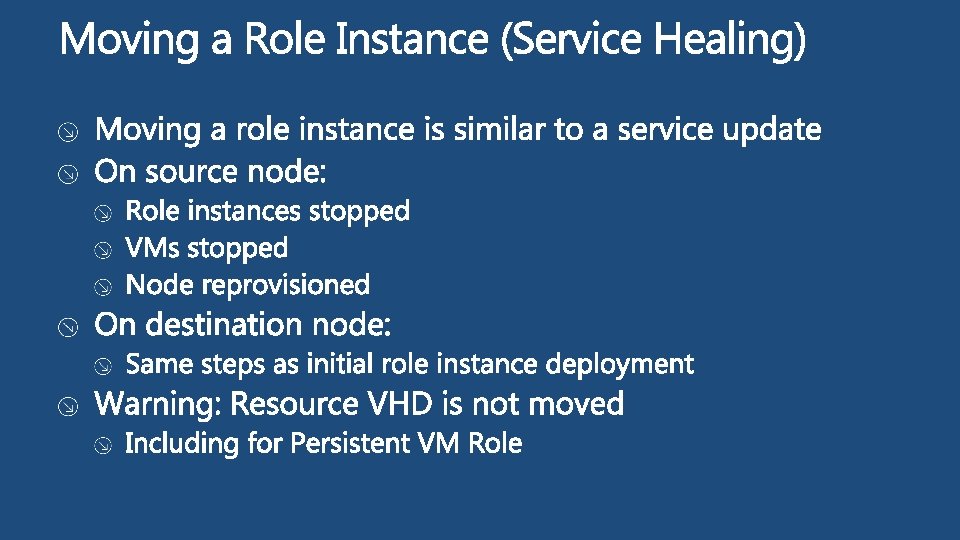 Moving a Role Instance (Service Healing)

Moving a role instance is similar to a service update
On source node:
Role instances stopped
VMs stopped
Node reprovisioned
On destination node:
Same steps as initial role instance deployment
Warning: Resource VHD is not moved
Including for Persistent VM Role